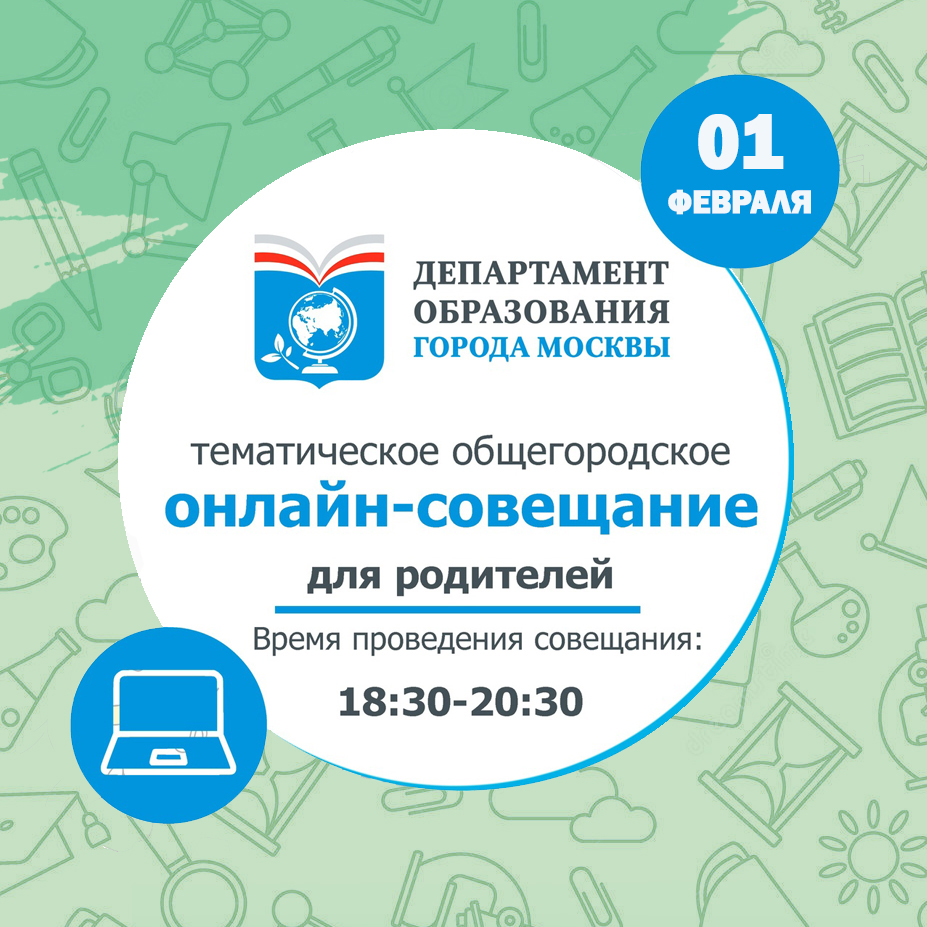 01
ФЕВРАЛЯ

ДЕПАРТАМЕНТ
ОБРАЗОВАНИЯ
ГОРОДА МОСКВЫ

тематическое общегородское
онлайн-совещание
для родителей

Время проведения совещания:
18:30-20:30